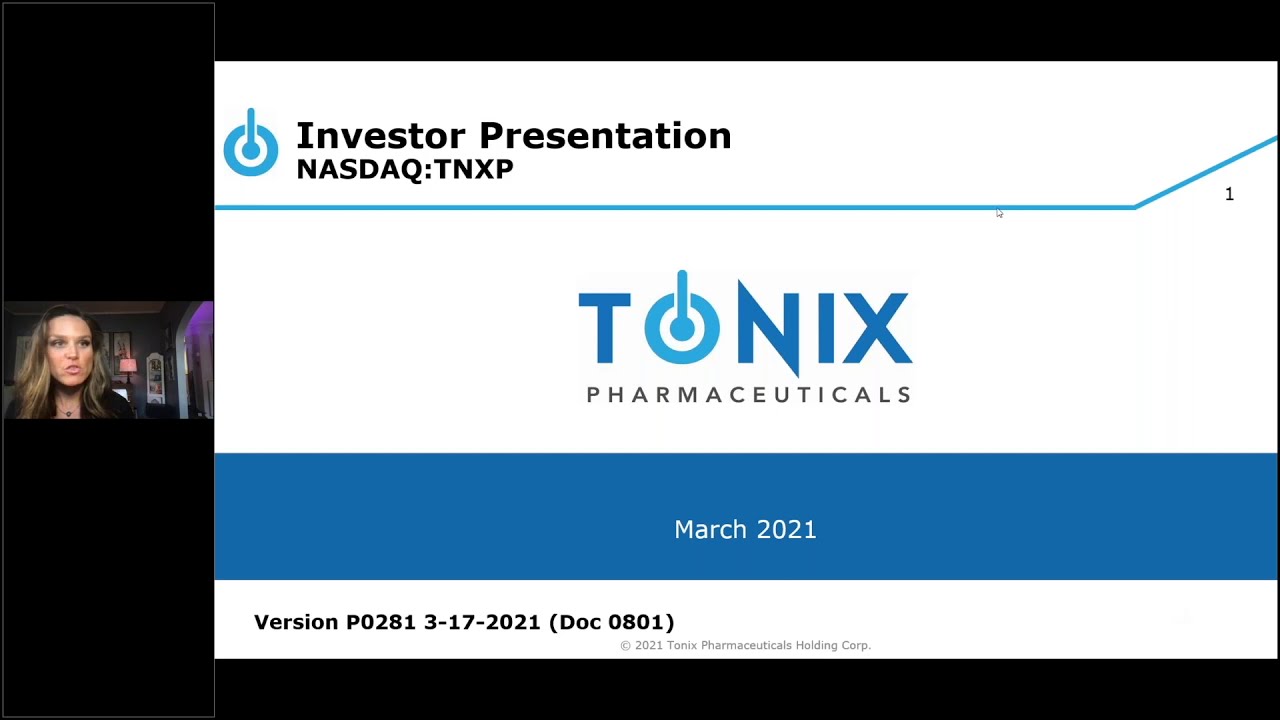 Investor Presentation
NASDAQ:TNXP

1

TONIX
PHARMACEUTICALS

March 2021

Version P0281 3-17-2021 (Doc 0801)

© 2021 Tonix Pharmaceuticals Holding Corp.